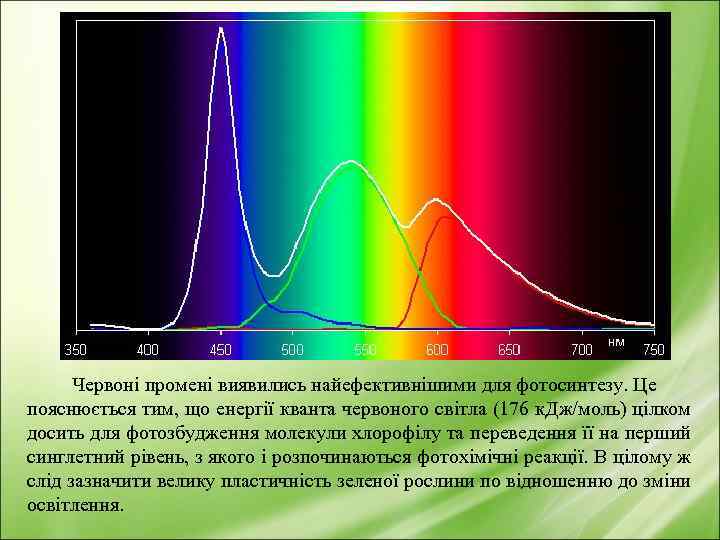 350 400 450 500 550 600 650 700 нм 750

Червоні промені виявились найефективнішими для фотосинтезу. Це пояснюється тим, що енергії кванта червоного світла (176 кДж/моль) цілком досить для фотозбудження молекули хлорофілу та переведення її на перший синглетний рівень, з якого і розпочинаються фотохімічні реакції. В цілому ж слід зазначити велику пластичність зеленої рослини по відношенню до зміни освітлення.